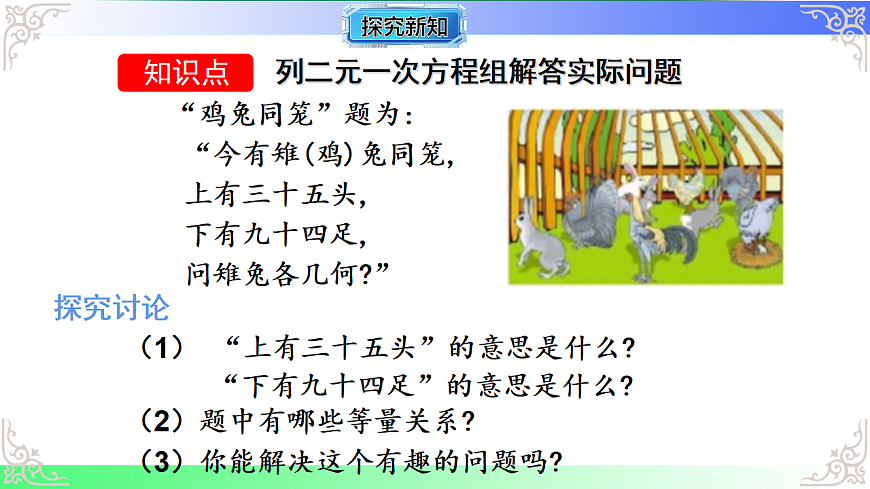 探究新知

知识点 列二元一次方程组解答实际问题

“鸡兔同笼”题为：

“今有雉(鸡)兔同笼，
上有三十五头，
下有九十四足，
问雉兔各几何?”

探究讨论

（1） “上有三十五头”的意思是什么?
“下有九十四足”的意思是什么?

（2）题中有哪些等量关系?

（3）你能解决这个有趣的问题吗?